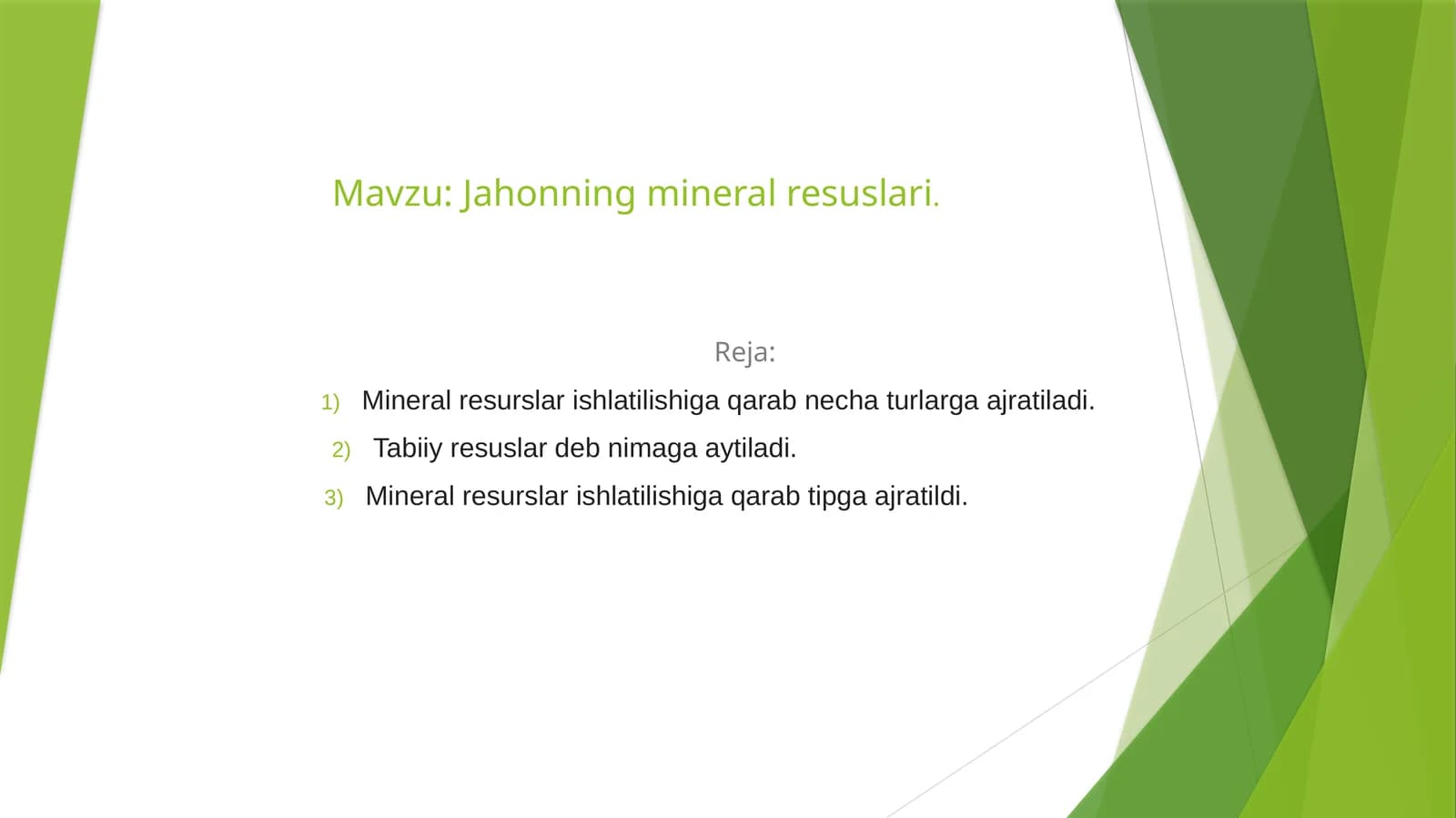 Mavzu: Jahonning mineral resuslari.

Reja:

1) Mineral resurslar ishlatilishiga qarab necha turlarga ajratiladi.
2) Tabiiy resuslar deb nimaga aytiladi.
3) Mineral resurslar ishlatilishiga qarab tipga ajratildi.